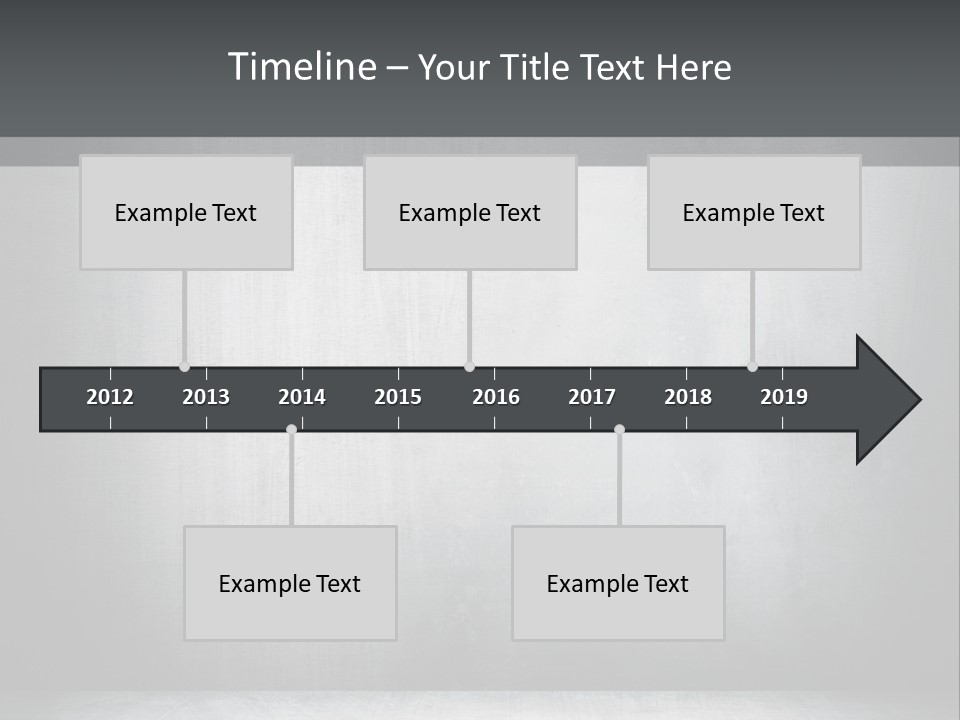 Timeline – Your Title Text Here

Example Text

Example Text

Example Text

2012 2013 2014 2015 2016 2017 2018 2019

Example Text

Example Text